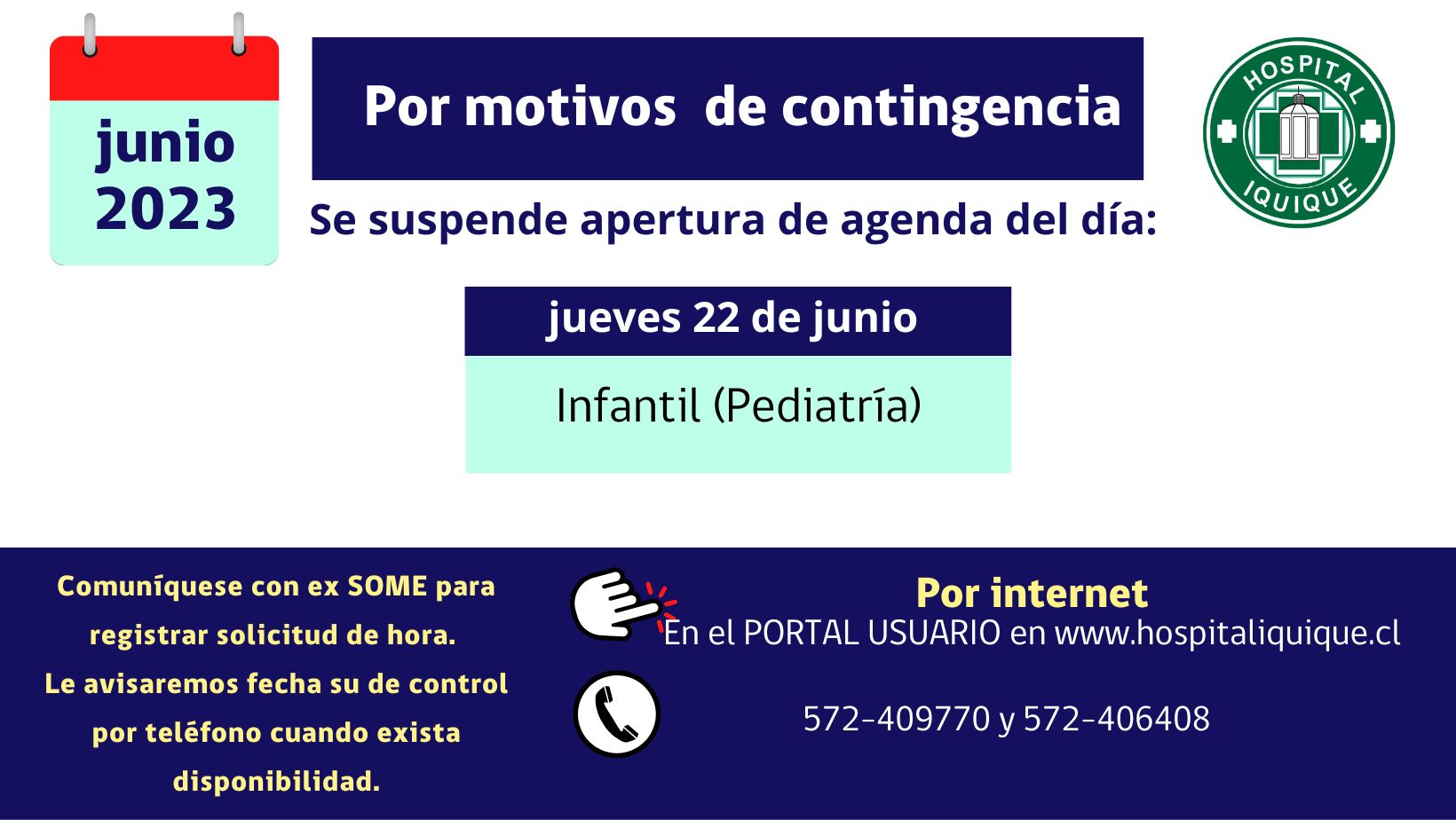 junio
2023

Por motivos de contingencia

HOSPITAL
IQUIQUE

Se suspende apertura de agenda del día:

jueves 22 de junio

Infantil (Pediatría)

Comuníquese con ex SOME para registrar solicitud de hora.
Le avisaremos fecha su de control por teléfono cuando exista disponibilidad.

Por internet
En el PORTAL USUARIO en www.hospitaliquique.cl

572-409770 y 572-406408